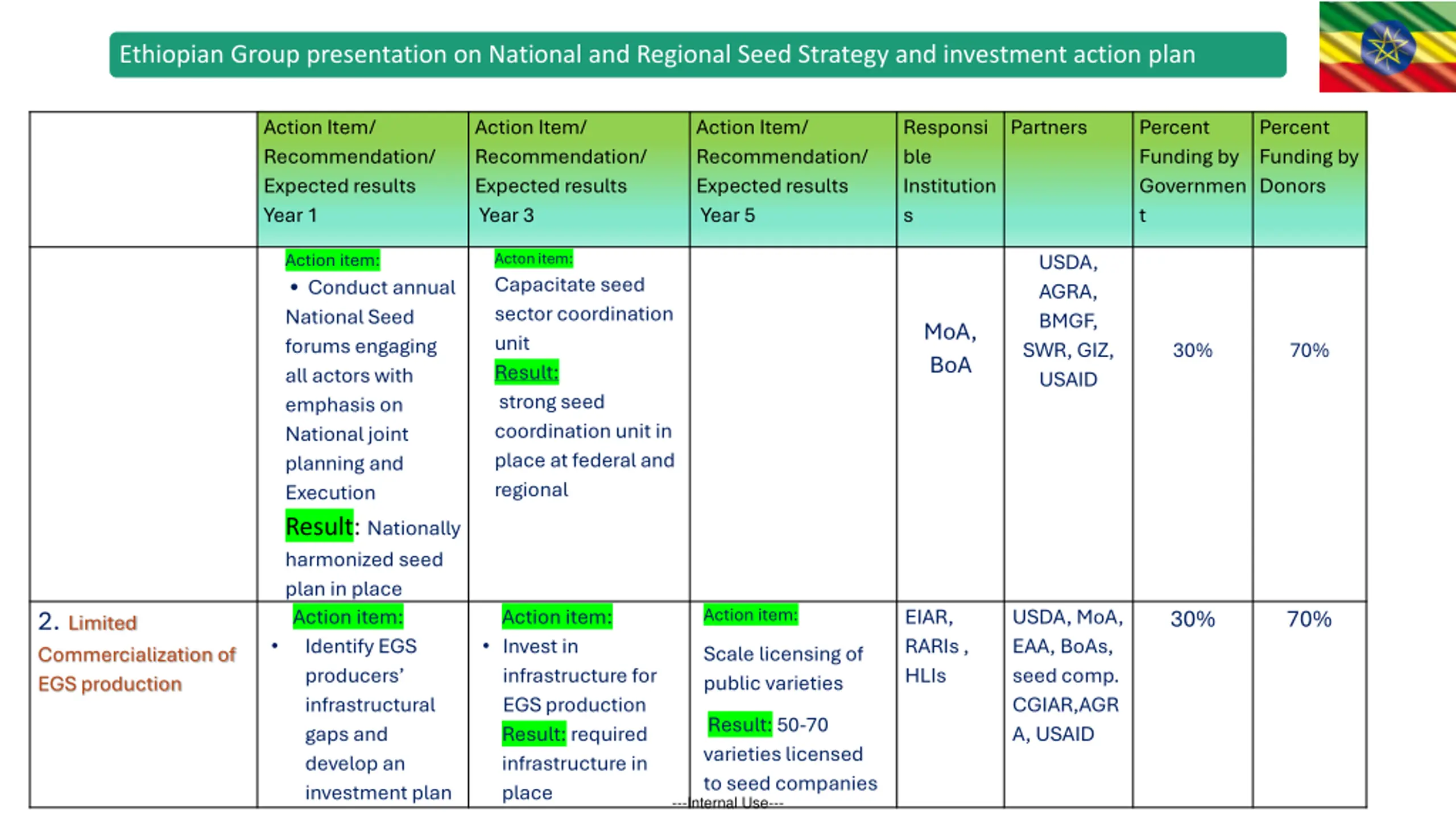 Ethiopian Group presentation on National and Regional Seed Strategy and investment action plan

|  | Action Item/ Recommendation/ Expected results Year 1 | Action Item/ Recommendation/ Expected results Year 3 | Action Item/ Recommendation/ Expected results Year 5 | Responsible Institutions | Partners | Percent Funding by Government | Percent Funding by Donors |
|---|---|---|---|---|---|---|---|
|  | Action item: • Conduct annual National Seed forums engaging all actors with emphasis on National joint planning and Execution Result: Nationally harmonized seed plan in place | Acton item: Capacitate seed sector coordination unit Result: strong seed coordination unit in place at federal and regional |  | MoA, BoA | USDA, AGRA, BMGF, SWR, GIZ, USAID | 30% | 70% |
| 2. Limited Commercialization of EGS production | Action item: • Identify EGS producers' infrastructural gaps and develop an investment plan | Action item: • Invest in infrastructure for EGS production Result: required infrastructure in place | Action item: Scale licensing of public varieties Result: 50-70 varieties licensed to seed companies | EIAR, RARIs , HLIs | USDA, MoA, EAA, BoAs, seed comp. CGIAR,AGRA, USAID | 30% | 70% |

---Internal Use---